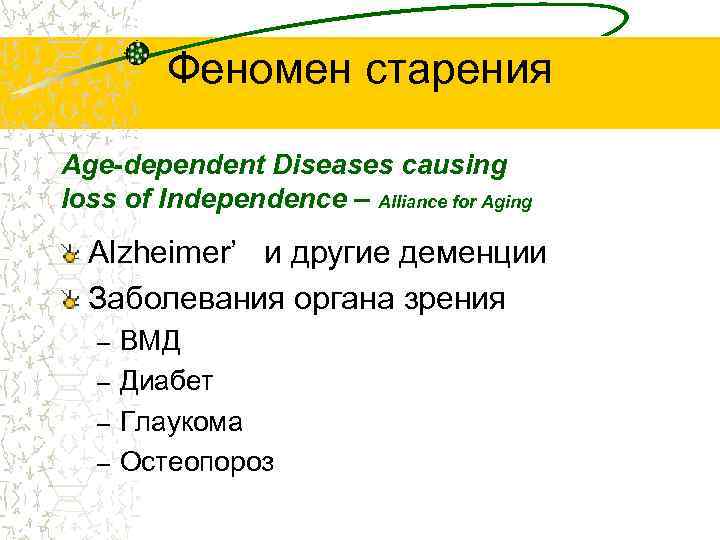 Феномен старения

Age-dependent Diseases causing loss of Independence – Alliance for Aging

Alzheimer’ и другие деменции

Заболевания органа зрения

– ВМД

– Диабет

– Глаукома

– Остеопороз